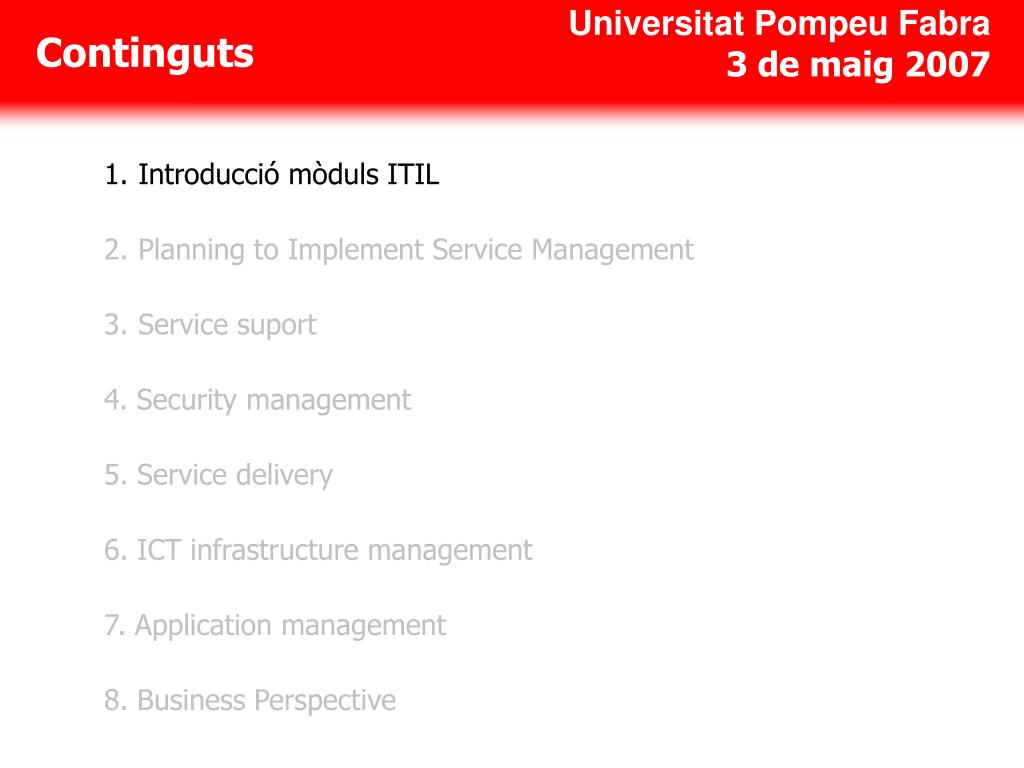 Continguts

Universitat Pompeu Fabra
3 de maig 2007

1. Introducció mòduls ITIL

2. Planning to Implement Service Management

3. Service suport

4. Security management

5. Service delivery

6. ICT infrastructure management

7. Application management

8. Business Perspective